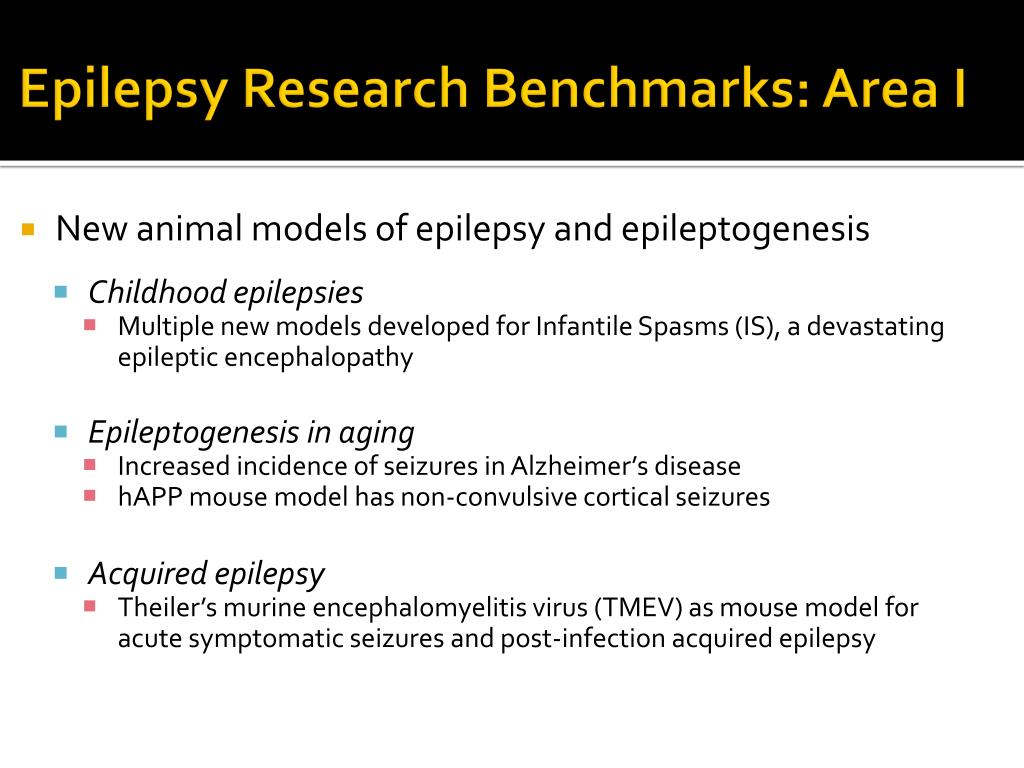 Epilepsy Research Benchmarks: Area I

New animal models of epilepsy and epileptogenesis

Childhood epilepsies

Multiple new models developed for Infantile Spasms (IS), a devastating epileptic encephalopathy

Epileptogenesis in aging

Increased incidence of seizures in Alzheimer's disease

hAPP mouse model has non-convulsive cortical seizures

Acquired epilepsy

Theiler's murine encephalomyelitis virus (TMEV) as mouse model for acute symptomatic seizures and post-infection acquired epilepsy